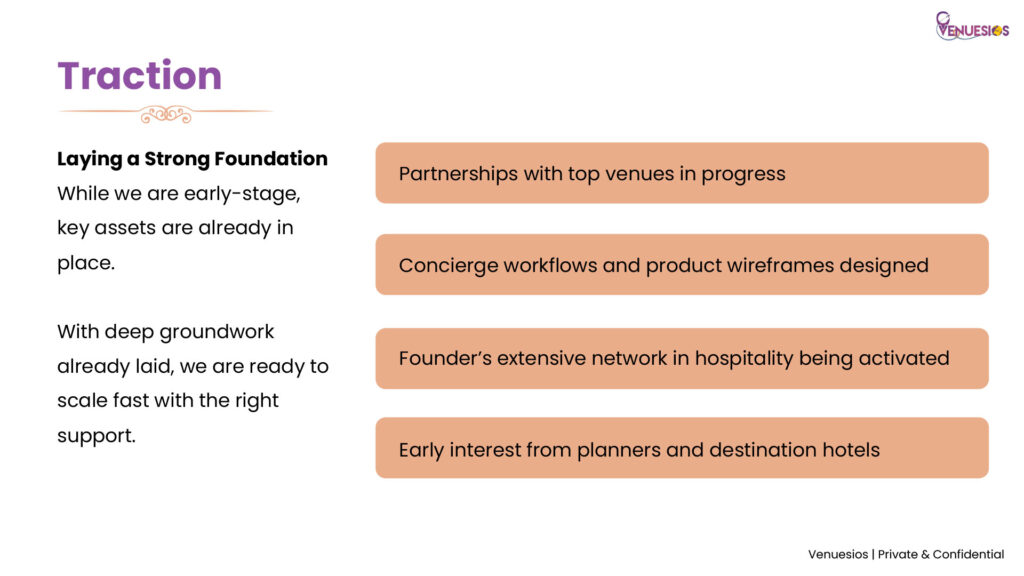 VENUESIOS

Traction

Laying a Strong Foundation
While we are early-stage, key assets are already in place.

With deep groundwork already laid, we are ready to scale fast with the right support.

Partnerships with top venues in progress

Concierge workflows and product wireframes designed

Founder's extensive network in hospitality being activated

Early interest from planners and destination hotels

Venuesios | Private & Confidential